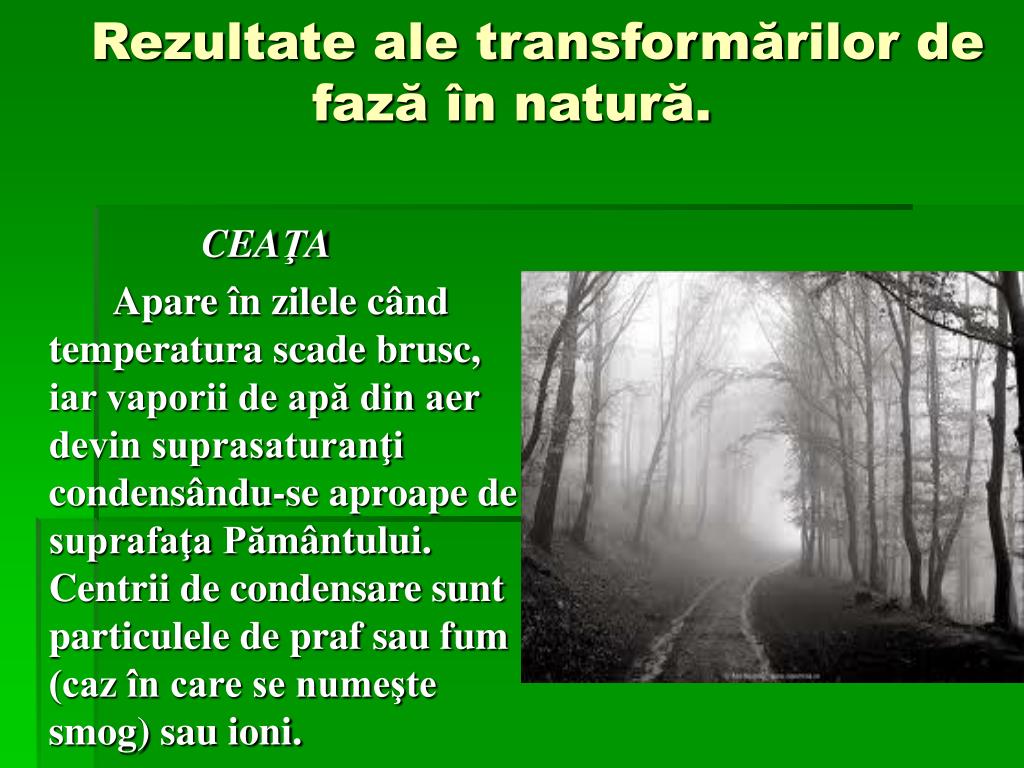 Rezultate ale transformărilor de fază în natură.

CEAŢA

Apare în zilele când temperatura scade brusc, iar vaporii de apă din aer devin suprasaturanţi condensându-se aproape de suprafaţa Pământului. Centrii de condensare sunt particulele de praf sau fum (caz în care se numeşte smog) sau ioni.